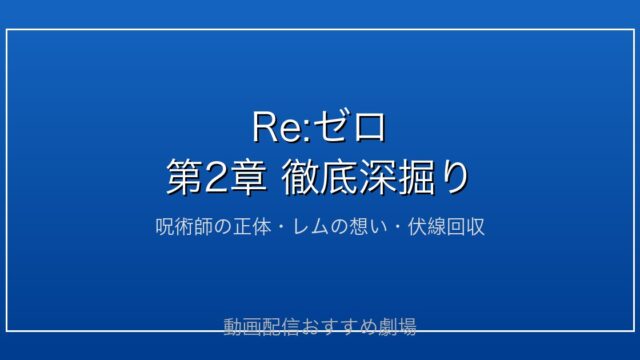 Re:ゼロ
第2章 徹底深掘り

呪術師の正体・レムの想い・伏線回収

動画配信おすすめ劇場